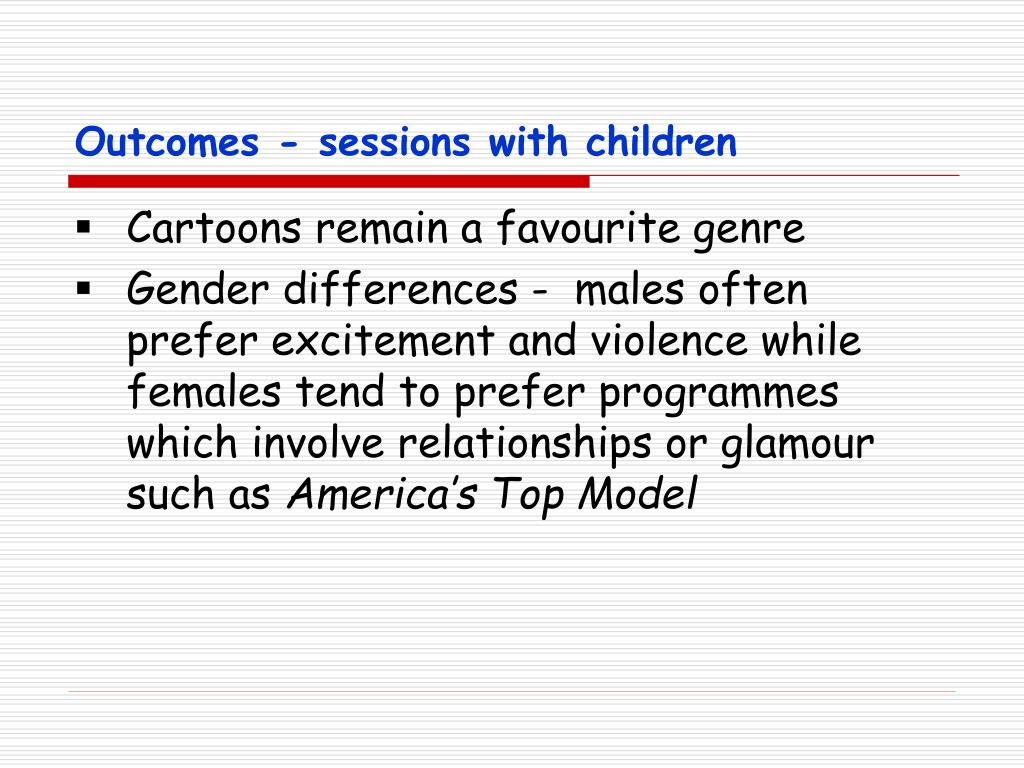 Outcomes - sessions with children

▪ Cartoons remain a favourite genre
▪ Gender differences - males often prefer excitement and violence while females tend to prefer programmes which involve relationships or glamour such as America's Top Model